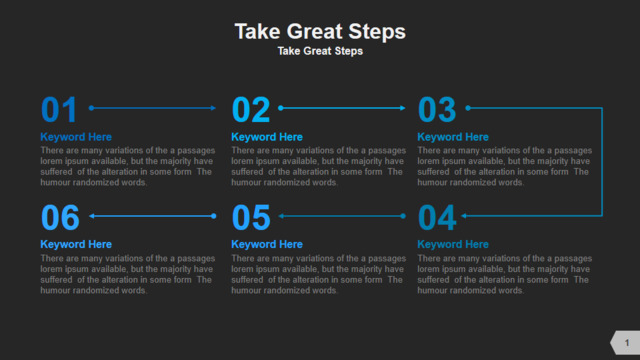 Take Great Steps
Take Great Steps

01
Keyword Here
There are many variations of the a passages lorem ipsum available, but the majority have suffered of the alteration in some form The humour randomized words.

02
Keyword Here
There are many variations of the a passages lorem ipsum available, but the majority have suffered of the alteration in some form The humour randomized words.

03
Keyword Here
There are many variations of the a passages lorem ipsum available, but the majority have suffered of the alteration in some form The humour randomized words.

06
Keyword Here
There are many variations of the a passages lorem ipsum available, but the majority have suffered of the alteration in some form The humour randomized words.

05
Keyword Here
There are many variations of the a passages lorem ipsum available, but the majority have suffered of the alteration in some form The humour randomized words.

04
Keyword Here
There are many variations of the a passages lorem ipsum available, but the majority have suffered of the alteration in some form The humour randomized words.

1